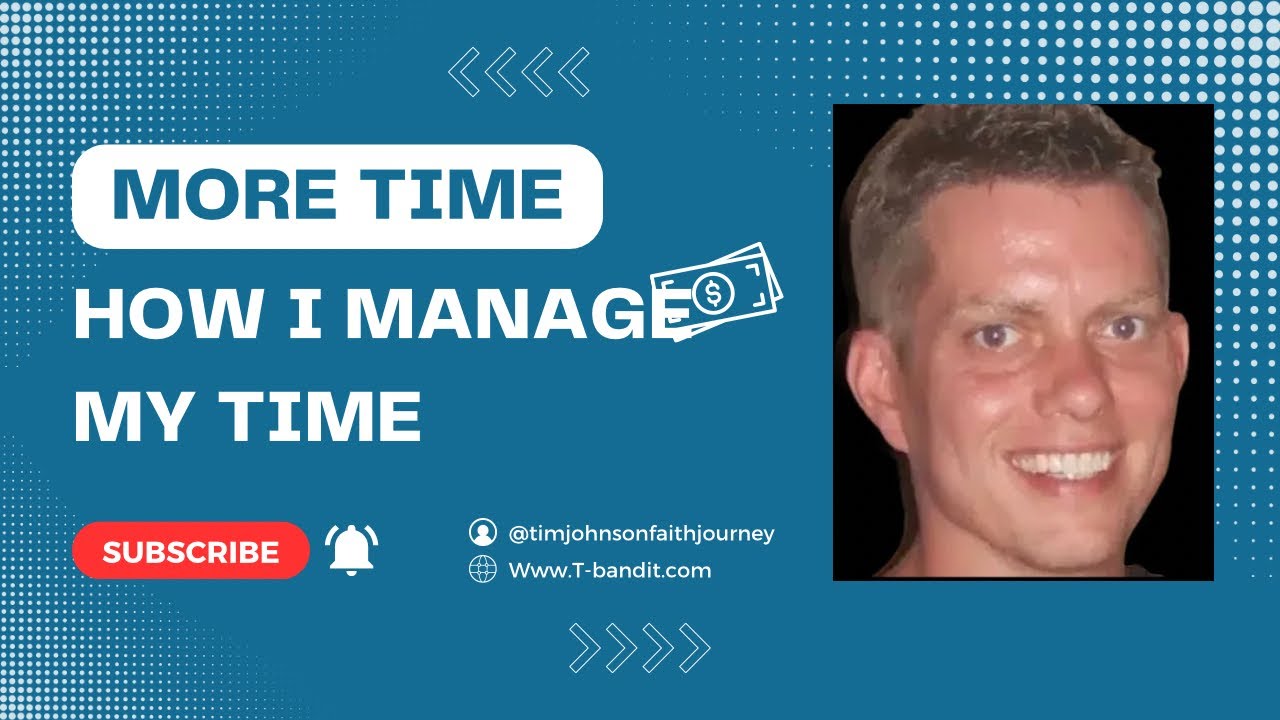 MORE TIME

HOW I MANAGE MY TIME

SUBSCRIBE

@timjohnsonfaithjourney

Www.T-bandit.com